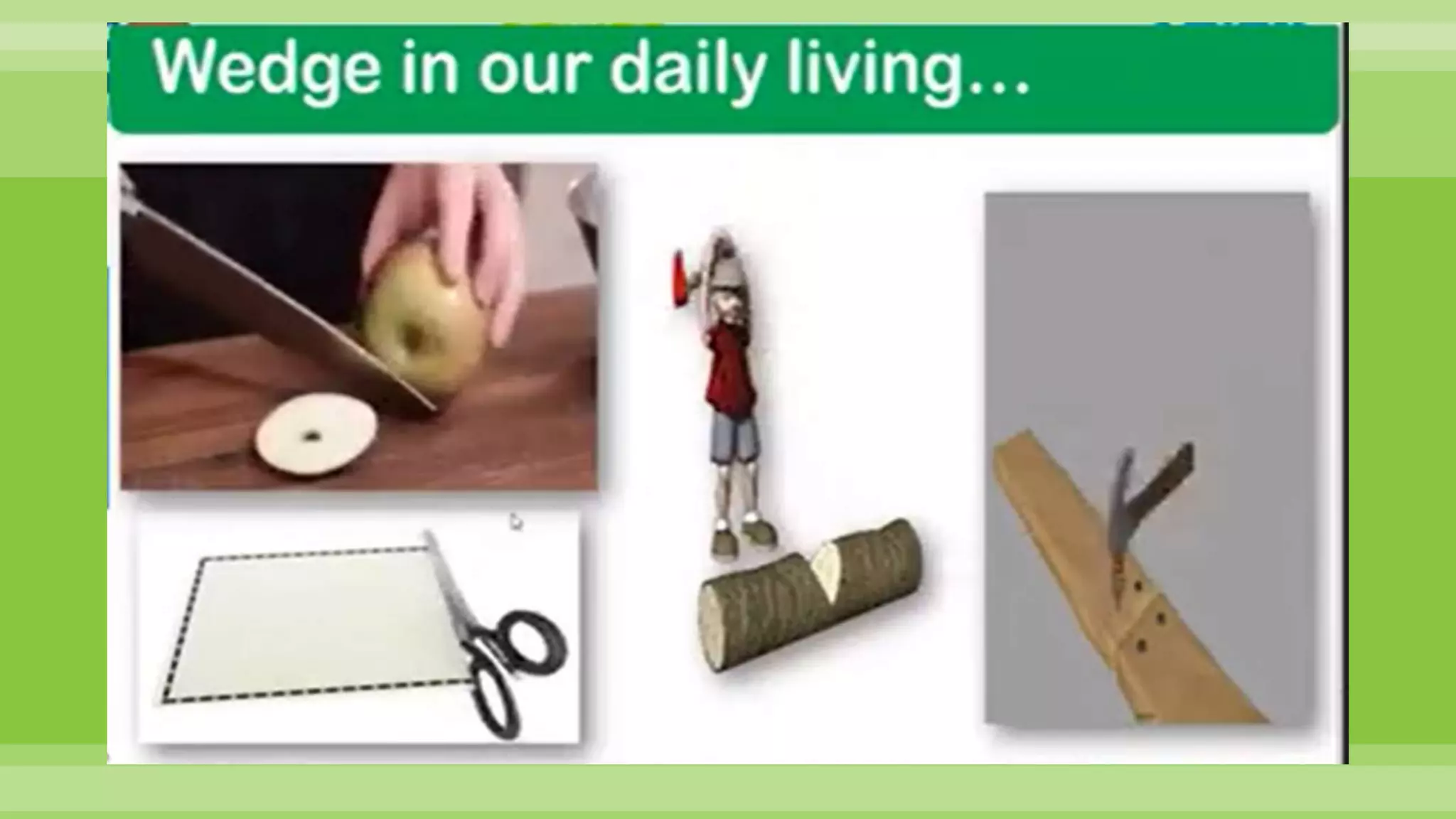 Wedge in our daily living…